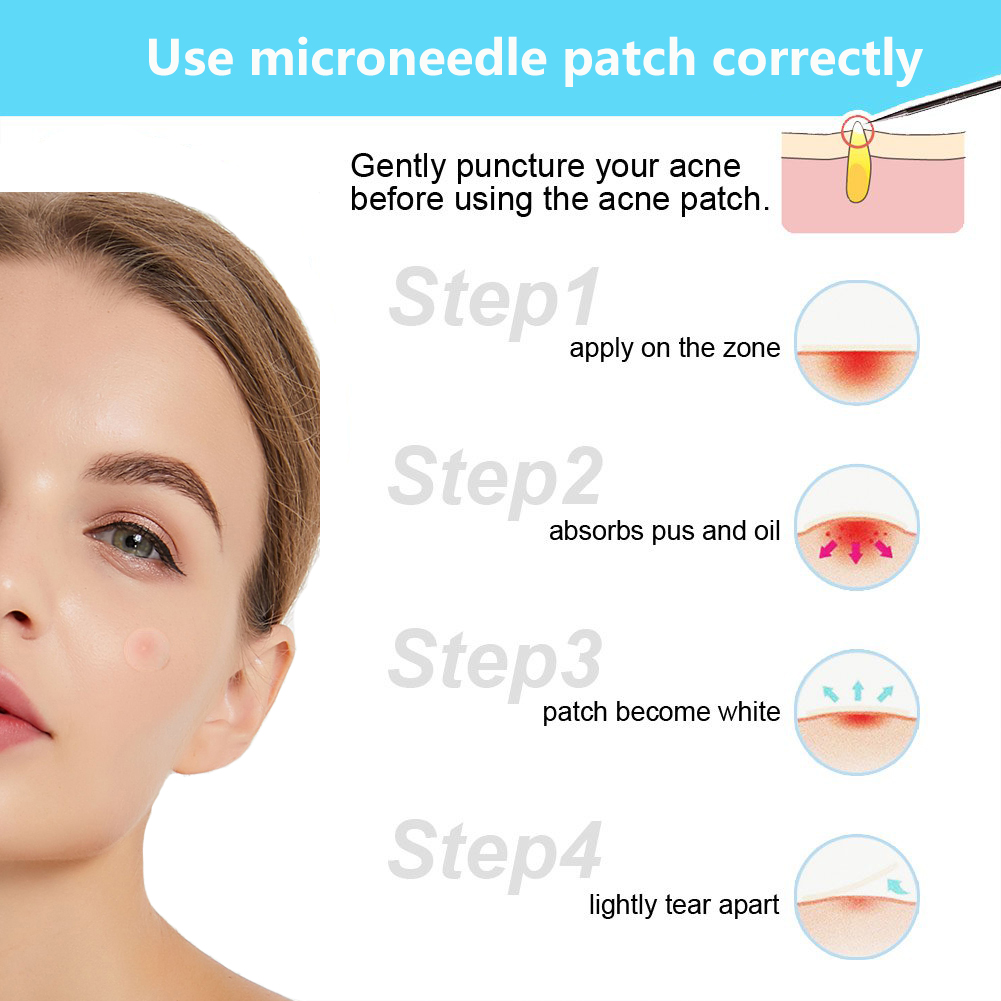 Use microneedle patch correctly

Gently puncture your acne before using the acne patch.

Step1
apply on the zone

Step2
absorbs pus and oil

Step3
patch become white

Step4
lightly tear apart